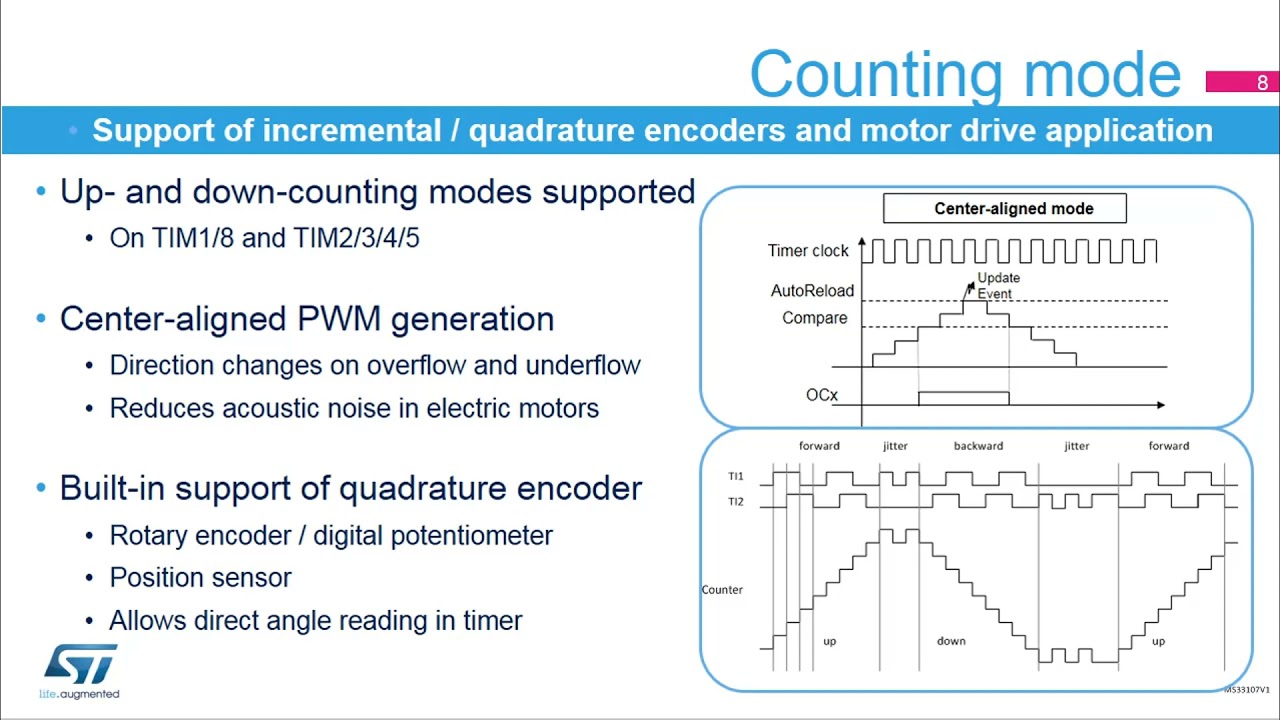 Counting mode

8

• Support of incremental / quadrature encoders and motor drive application

• Up- and down-counting modes supported
  • On TIM1/8 and TIM2/3/4/5

• Center-aligned PWM generation
  • Direction changes on overflow and underflow
  • Reduces acoustic noise in electric motors

• Built-in support of quadrature encoder
  • Rotary encoder / digital potentiometer
  • Position sensor
  • Allows direct angle reading in timer

Center-aligned mode

Timer clock

AutoReload

Update Event

Compare

OCx

forward jitter backward jitter forward

TI1

TI2

Counter

up down up

MS33107V1

life.augmented